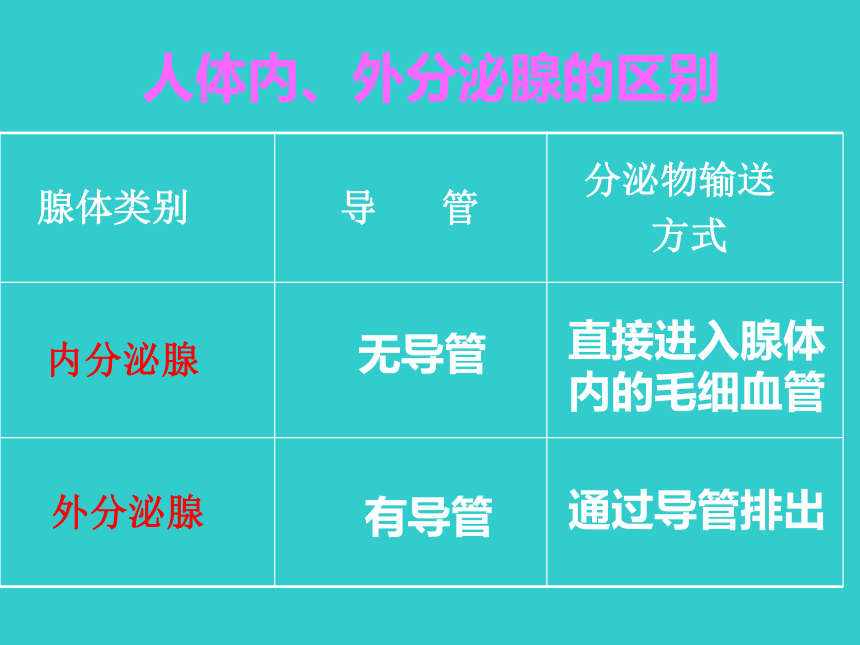 人体内、外分泌腺的区别

| 腺体类别 | 导　管 | 分泌物输送方式 |
|---|---|---|
| 内分泌腺 | 无导管 | 直接进入腺体内的毛细血管 |
| 外分泌腺 | 有导管 | 通过导管排出 |